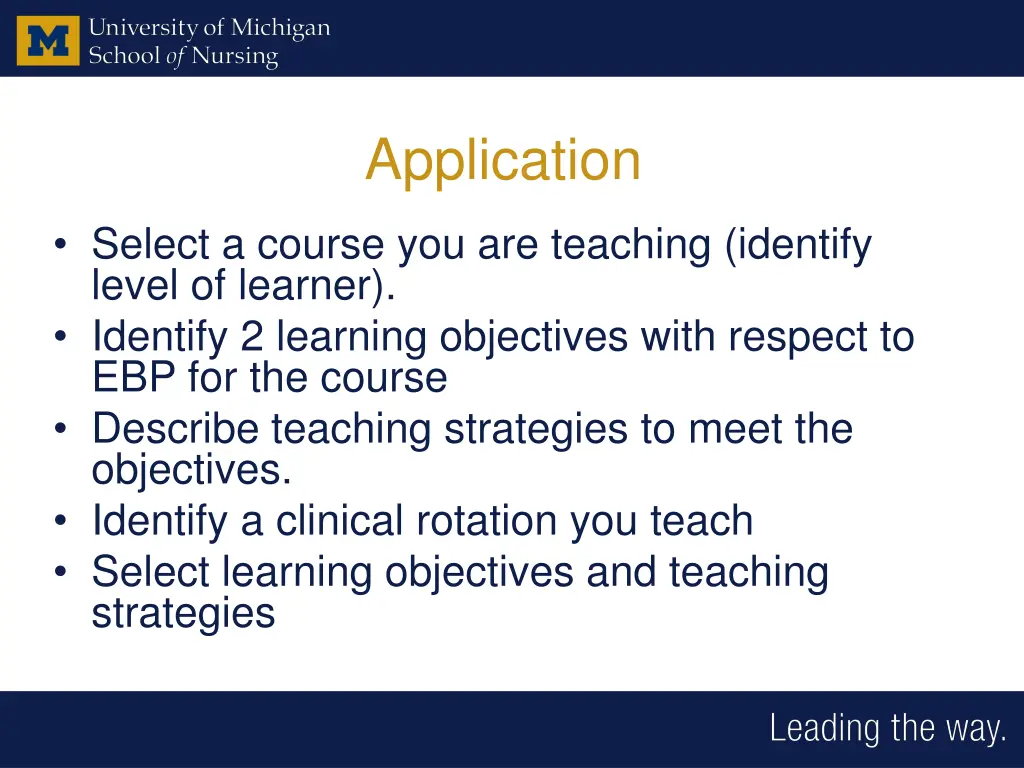 M University of Michigan School of Nursing

Application

• Select a course you are teaching (identify level of learner).
• Identify 2 learning objectives with respect to EBP for the course
• Describe teaching strategies to meet the objectives.
• Identify a clinical rotation you teach
• Select learning objectives and teaching strategies

Leading the way.